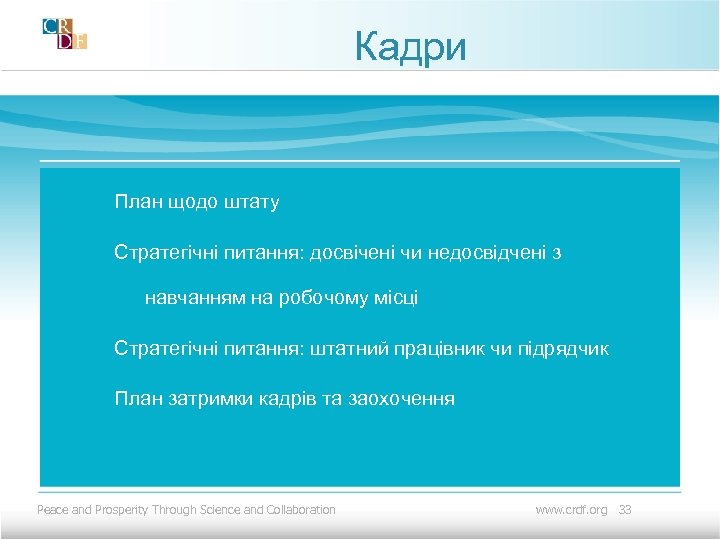 CRDF

Кадри

План щодо штату

Стратегічні питання: досвічені чи недосвідчені з навчанням на робочому місці

Стратегічні питання: штатний працівник чи підрядчик

План затримки кадрів та заохочення

Peace and Prosperity Through Science and Collaboration

www.crdf.org 33